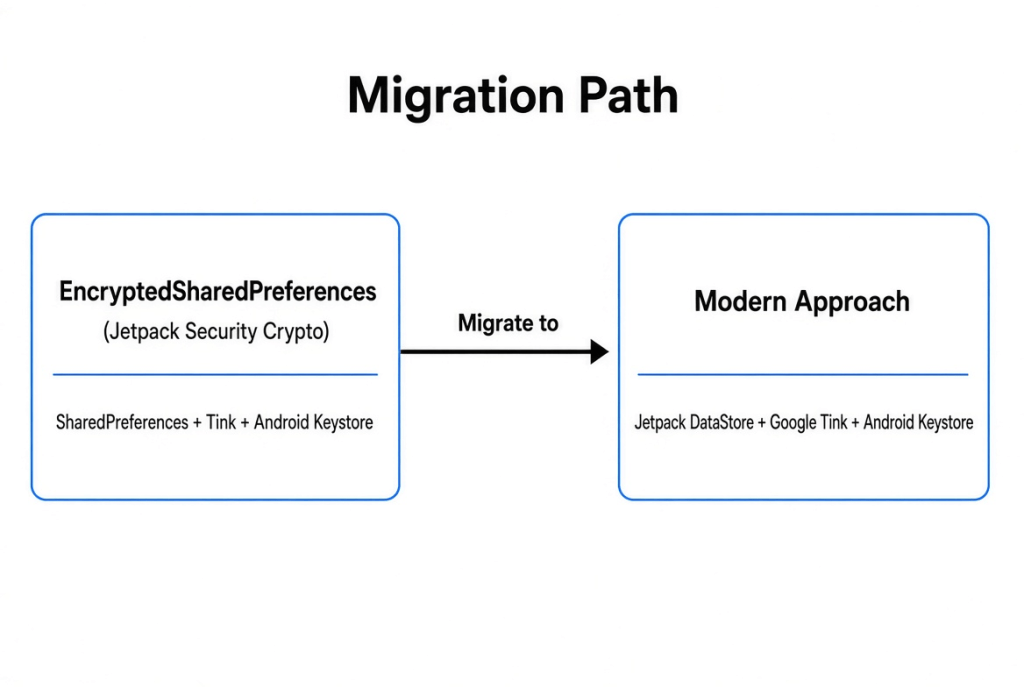 Migration Path

EncryptedSharedPreferences
(Jetpack Security Crypto)

SharedPreferences + Tink + Android Keystore

Migrate to

Modern Approach

Jetpack DataStore + Google Tink + Android Keystore